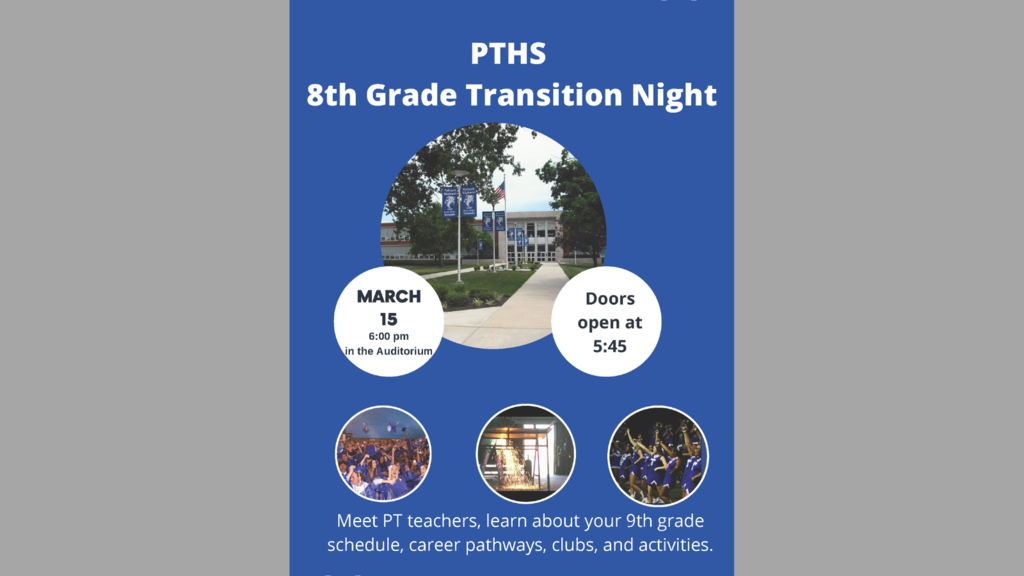 PTHS
8th Grade Transition Night

MARCH
15
6:00 pm
in the Auditorium

Doors open at 5:45

Meet PT teachers, learn about your 9th grade schedule, career pathways, clubs, and activities.